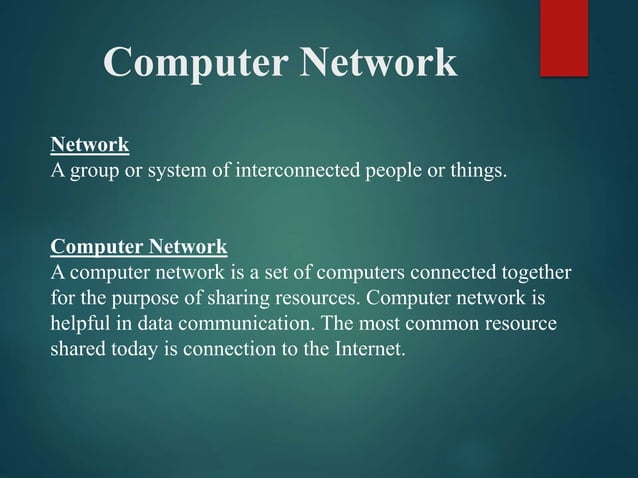 Computer Network

Network
A group or system of interconnected people or things.

Computer Network
A computer network is a set of computers connected together for the purpose of sharing resources. Computer network is helpful in data communication. The most common resource shared today is connection to the Internet.